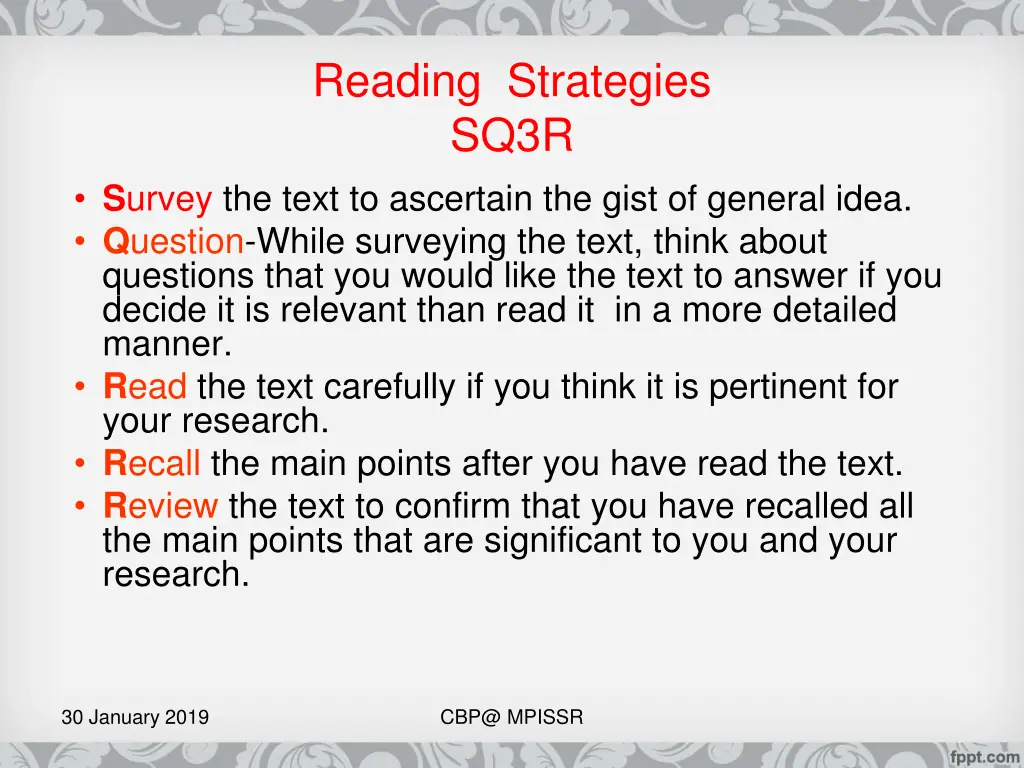 Reading Strategies
SQ3R

• Survey the text to ascertain the gist of general idea.
• Question-While surveying the text, think about questions that you would like the text to answer if you decide it is relevant than read it in a more detailed manner.
• Read the text carefully if you think it is pertinent for your research.
• Recall the main points after you have read the text.
• Review the text to confirm that you have recalled all the main points that are significant to you and your research.

30 January 2019

CBP@ MPISSR

fppt.com